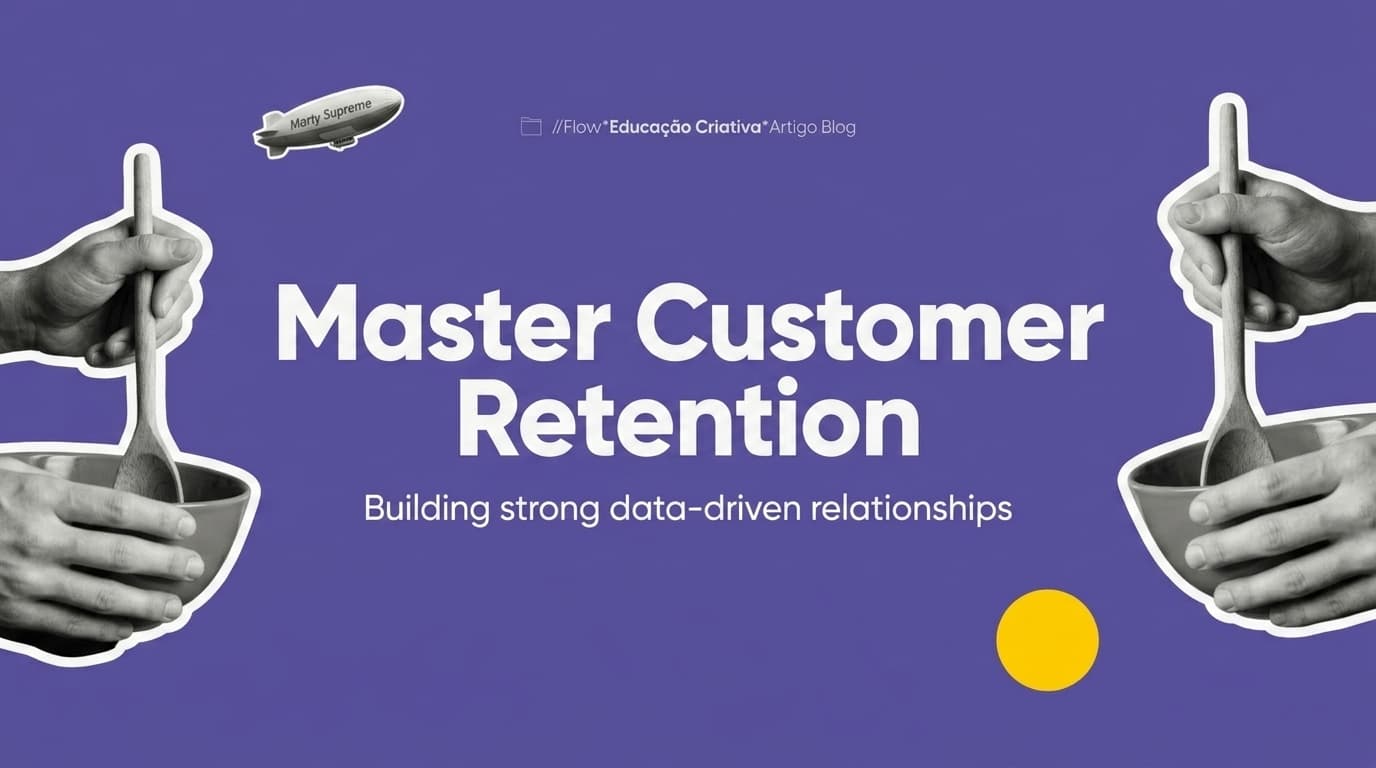 Marty Supreme

//Flow*Educação Criativa*Artigo Blog

Master Customer Retention

Building strong data-driven relationships